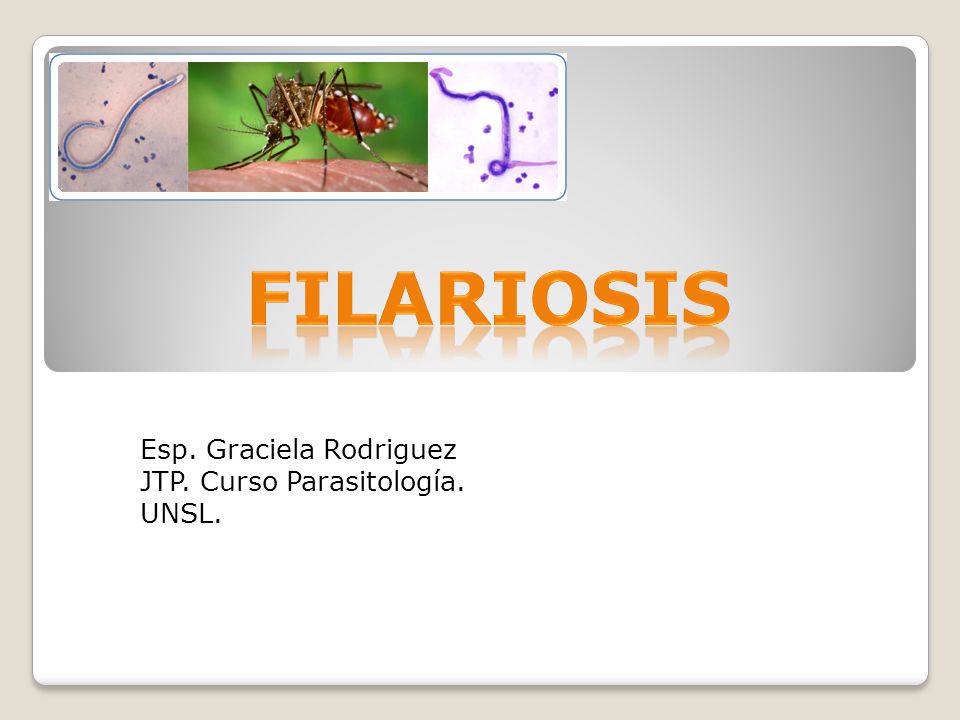 FILARIOSIS

Esp. Graciela Rodriguez
JTP. Curso Parasitología.
UNSL.